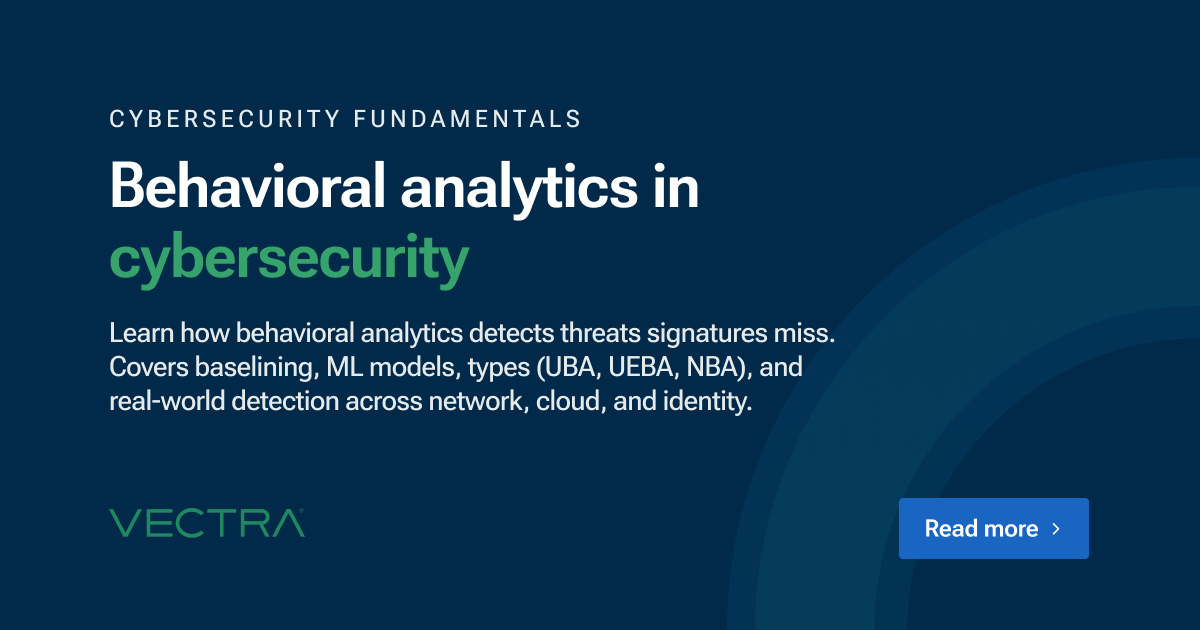 CYBERSECURITY FUNDAMENTALS

Behavioral analytics in cybersecurity

Learn how behavioral analytics detects threats signatures miss. Covers baselining, ML models, types (UBA, UEBA, NBA), and real-world detection across network, cloud, and identity.

VECTRA

Read more ›